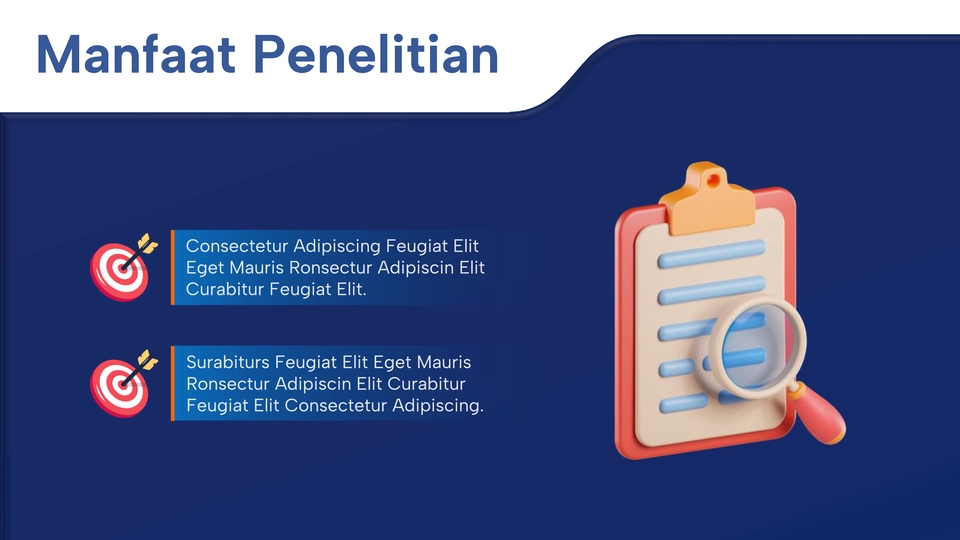 Manfaat Penelitian

Consectetur Adipiscing Feugiat Elit Eget Mauris Ronsectur Adipiscin Elit Curabitur Feugiat Elit.

Surabiturs Feugiat Elit Eget Mauris Ronsectur Adipiscin Elit Curabitur Feugiat Elit Consectetur Adipiscing.